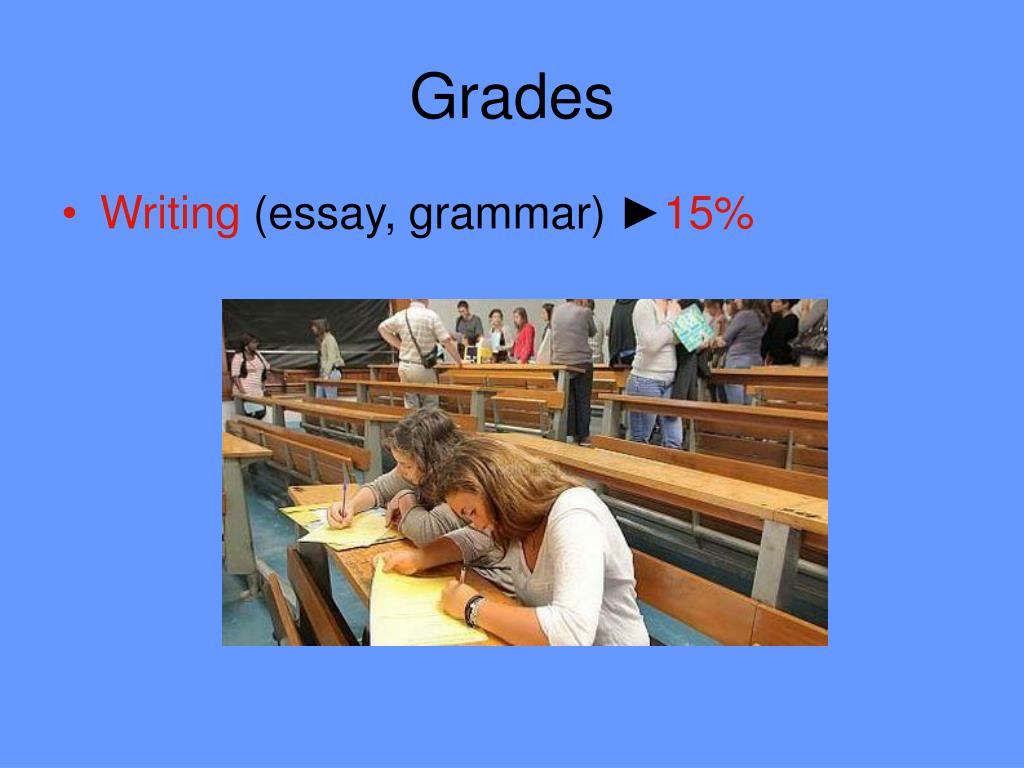 Grades

• Writing (essay, grammar) ►15%